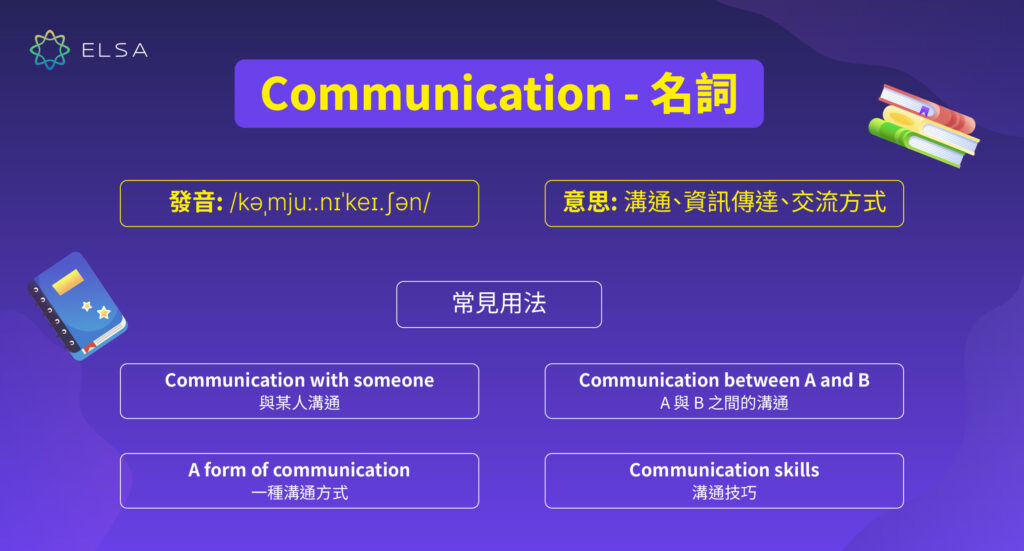 ELSA

Communication - 名詞

發音: /kəˌmjuː.nɪˈkeɪ.ʃən/

意思: 溝通、資訊傳達、交流方式

常見用法

Communication with someone
與某人溝通

Communication between A and B
A 與 B 之間的溝通

A form of communication
一種溝通方式

Communication skills
溝通技巧